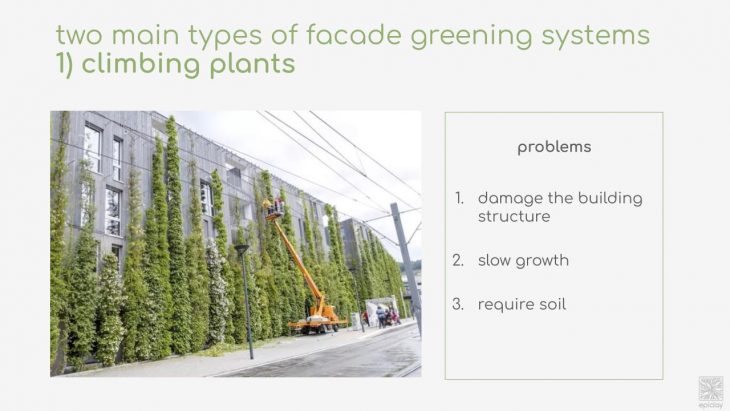 two main types of facade greening systems
1) climbing plants

problems

1. damage the building structure

2. slow growth

3. require soil

epiclay